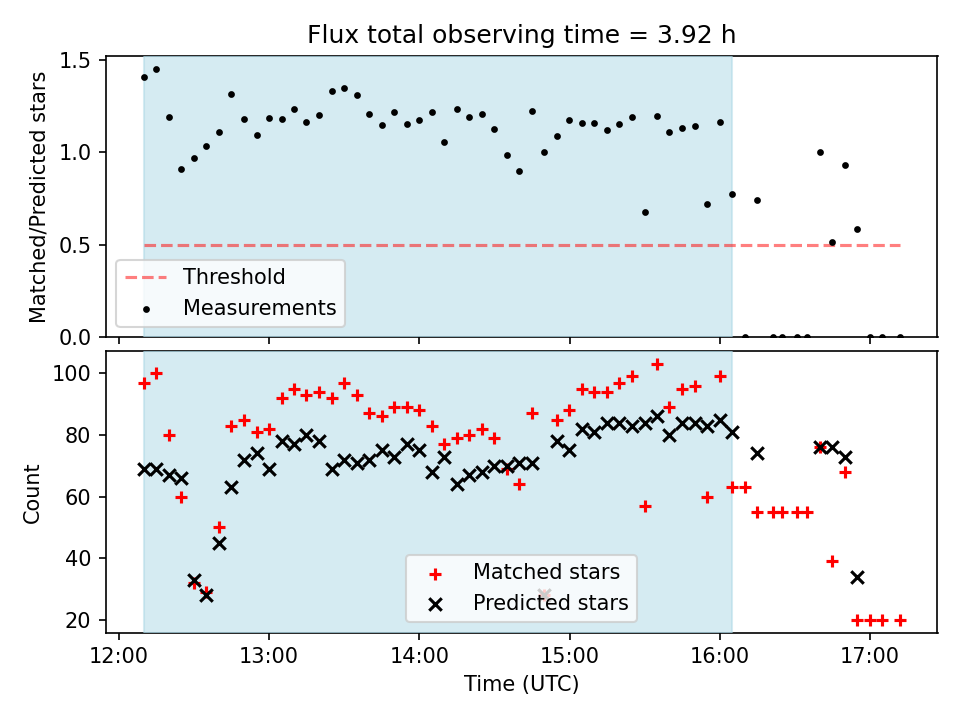 Flux total observing time = 3.92 h

Matched/Predicted stars

1.5
1.0
0.5
0.0

Threshold
Measurements

Count

100
80
60
40
20

Matched stars
Predicted stars

12:00
13:00
14:00
15:00
16:00
17:00

Time (UTC)